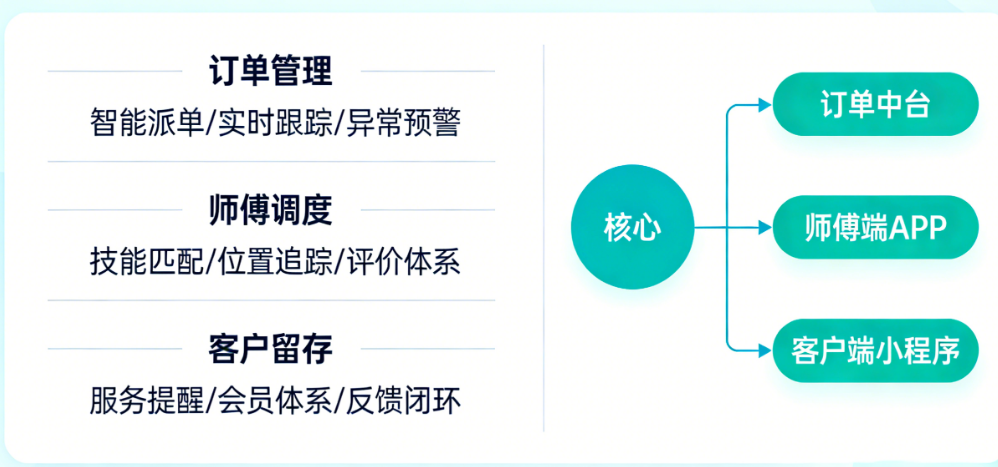 订单管理
智能派单/实时跟踪/异常预警

师傅调度
技能匹配/位置追踪/评价体系

客户留存
服务提醒/会员体系/反馈闭环

核心

订单中台

师傅端APP

客户端小程序